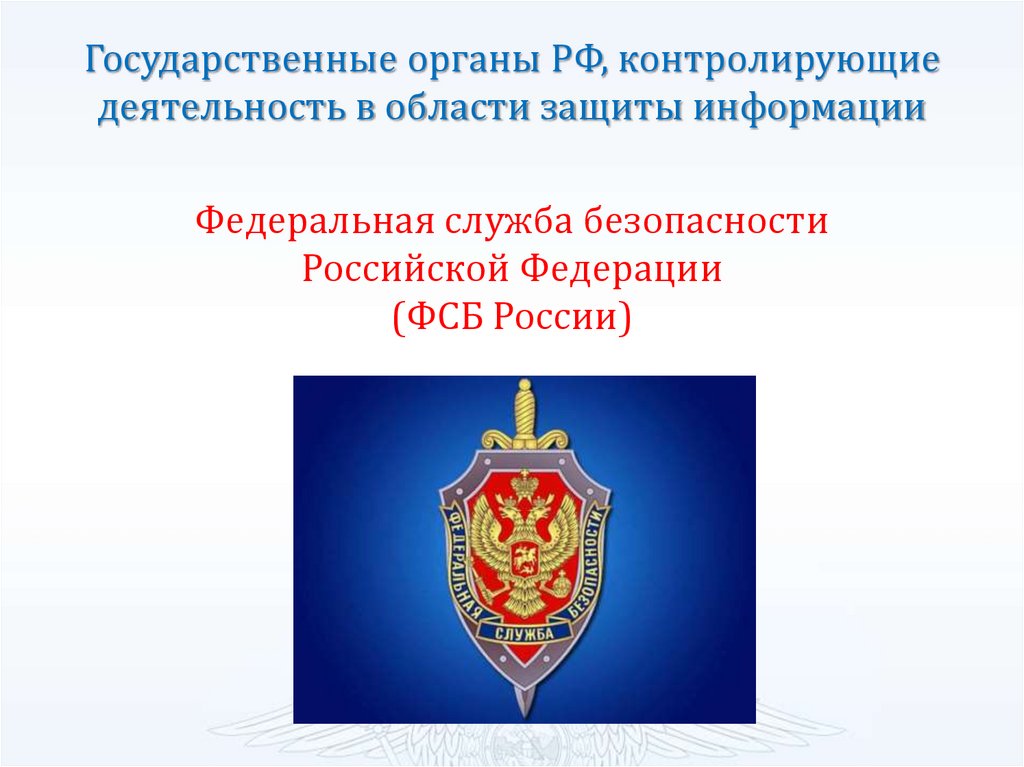 Государственные органы РФ, контролирующие деятельность в области защиты информации

Федеральная служба безопасности Российской Федерации (ФСБ России)

ФЕДЕРАЛЬНАЯ СЛУЖБА БЕЗОПАСНОСТИ